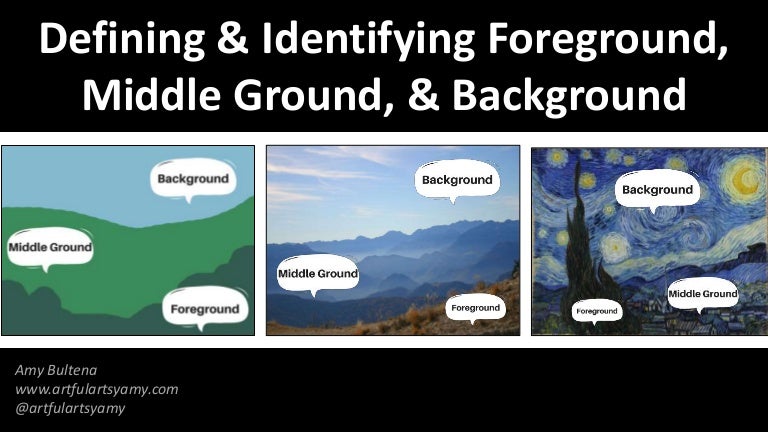 Defining & Identifying Foreground, Middle Ground, & Background

Background

Middle Ground

Foreground

Background

Middle Ground

Foreground

Background

Middle Ground

Foreground

Amy Bultena
www.artfulartsyamy.com
@artfulartsyamy